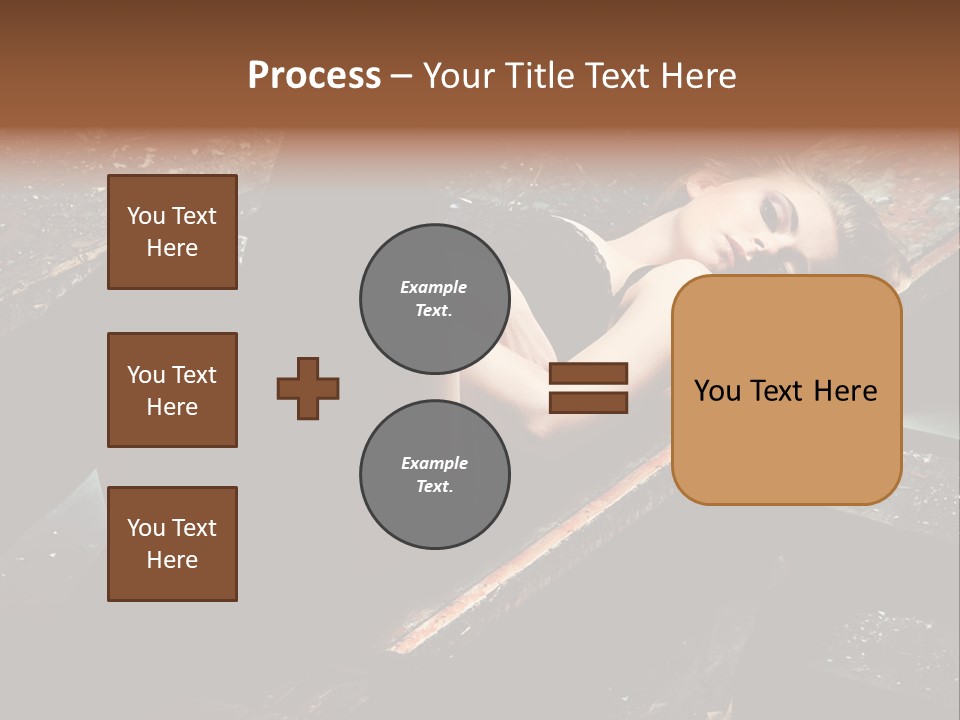 Process – Your Title Text Here

You Text Here

You Text Here

You Text Here

Example Text.

Example Text.

You Text Here